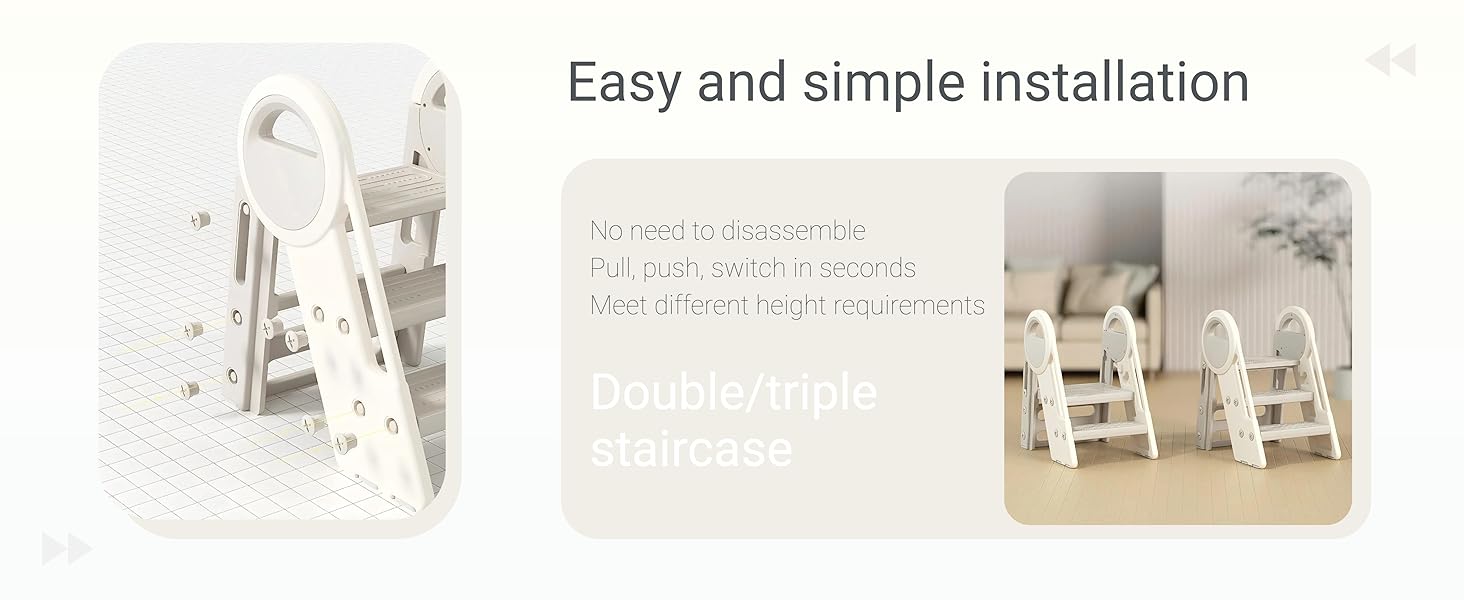 Easy and simple installation

No need to disassemble
Pull, push, switch in seconds
Meet different height requirements

Double/triple staircase